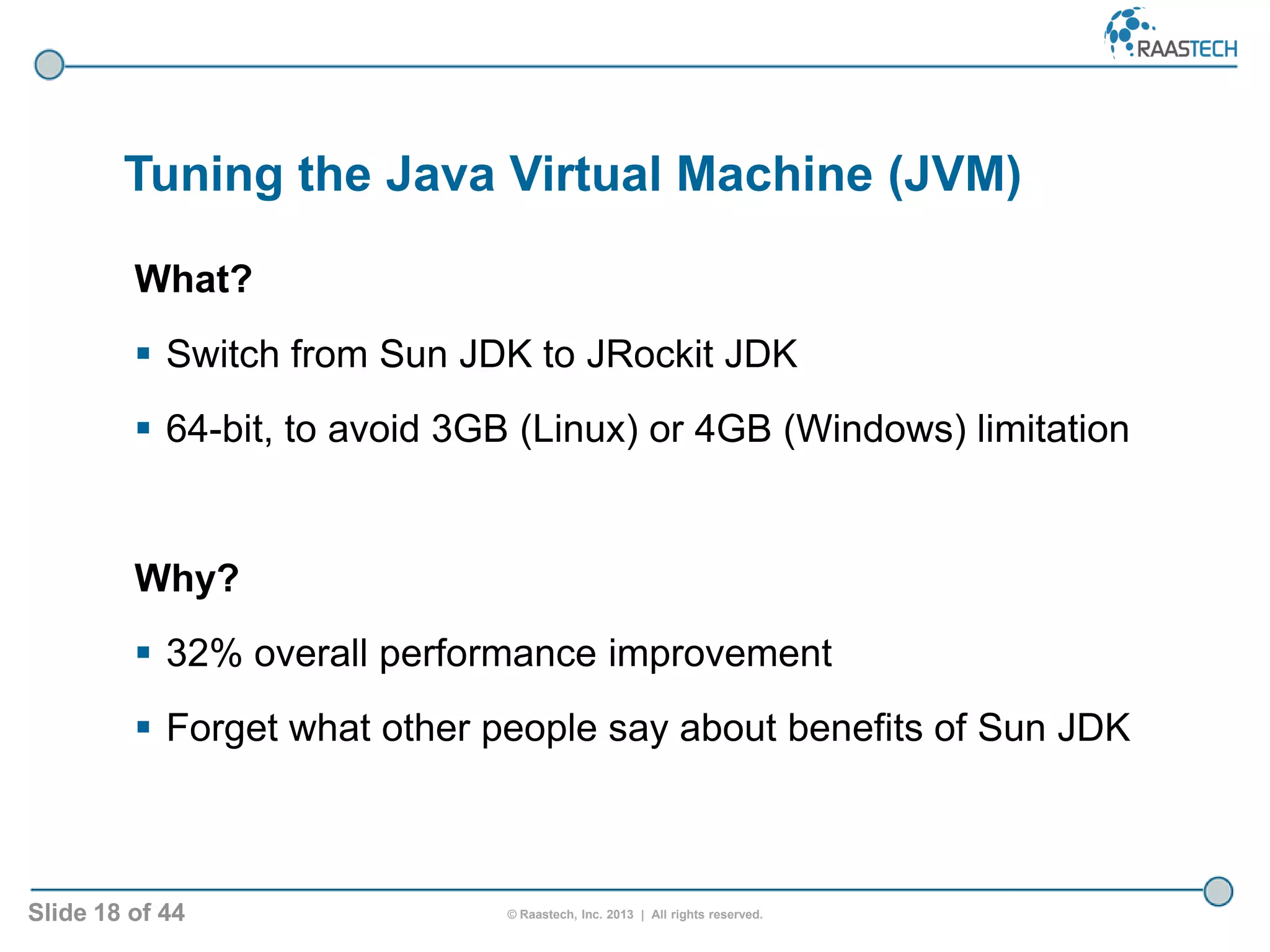 RAASTECH

Tuning the Java Virtual Machine (JVM)

What?

▪ Switch from Sun JDK to JRockit JDK

▪ 64-bit, to avoid 3GB (Linux) or 4GB (Windows) limitation

Why?

▪ 32% overall performance improvement

▪ Forget what other people say about benefits of Sun JDK

Slide 18 of 44

© Raastech, Inc. 2013 | All rights reserved.